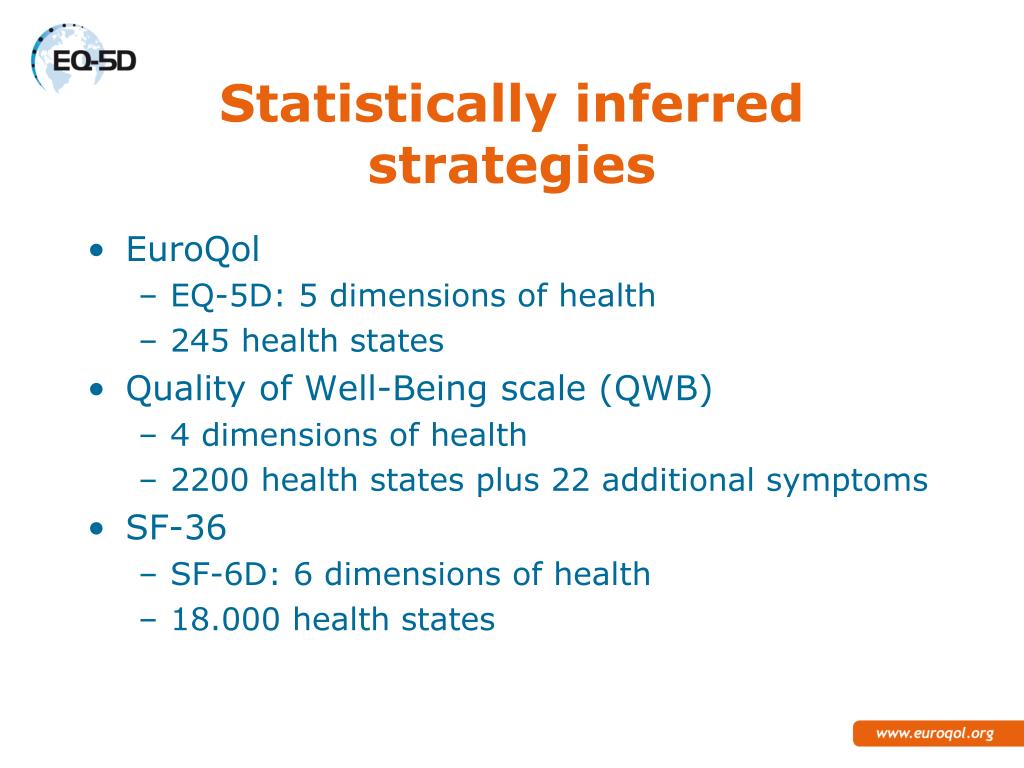 EQ-5D

Statistically inferred strategies

• EuroQol
  – EQ-5D: 5 dimensions of health
  – 245 health states
• Quality of Well-Being scale (QWB)
  – 4 dimensions of health
  – 2200 health states plus 22 additional symptoms
• SF-36
  – SF-6D: 6 dimensions of health
  – 18.000 health states

www.euroqol.org